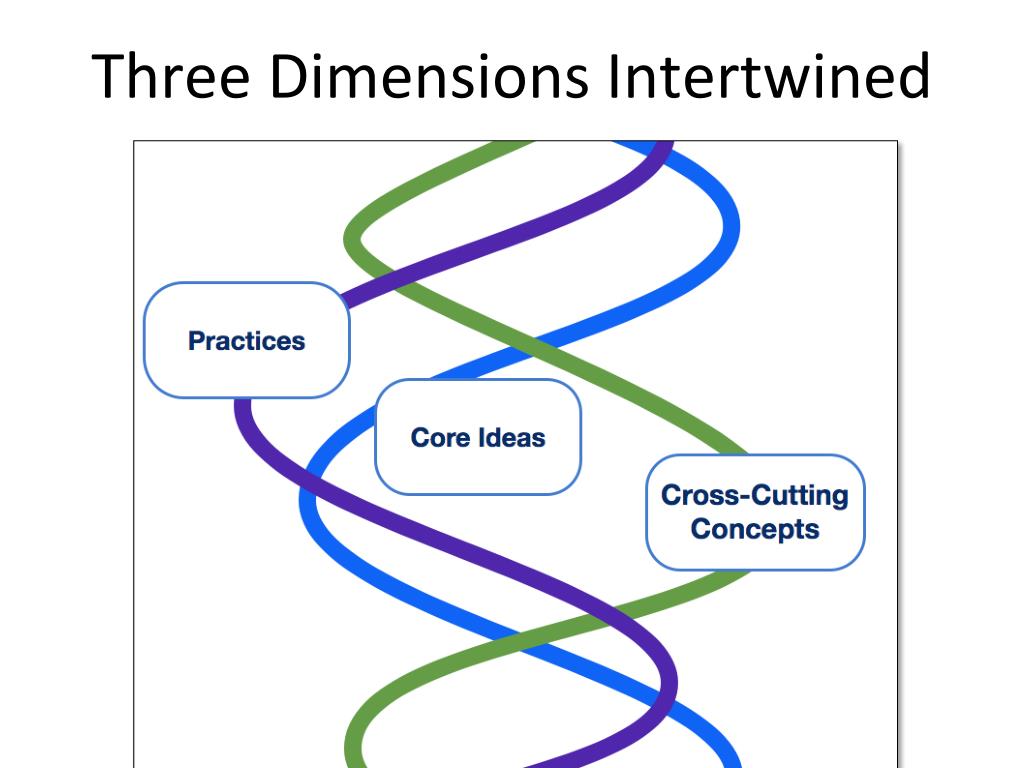 Three Dimensions Intertwined

Practices

Core Ideas

Cross-Cutting Concepts